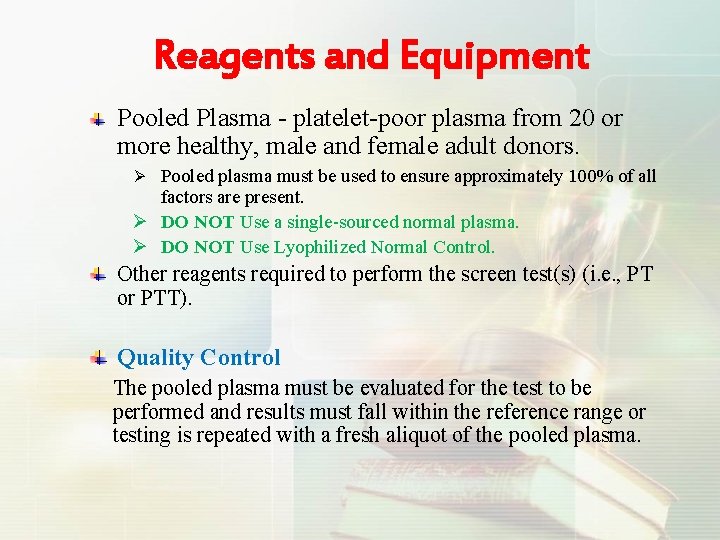 Reagents and Equipment

Pooled Plasma - platelet-poor plasma from 20 or more healthy, male and female adult donors.

Pooled plasma must be used to ensure approximately 100% of all factors are present.

DO NOT Use a single-sourced normal plasma.

DO NOT Use Lyophilized Normal Control.

Other reagents required to perform the screen test(s) (i.e., PT or PTT).

Quality Control

The pooled plasma must be evaluated for the test to be performed and results must fall within the reference range or testing is repeated with a fresh aliquot of the pooled plasma.